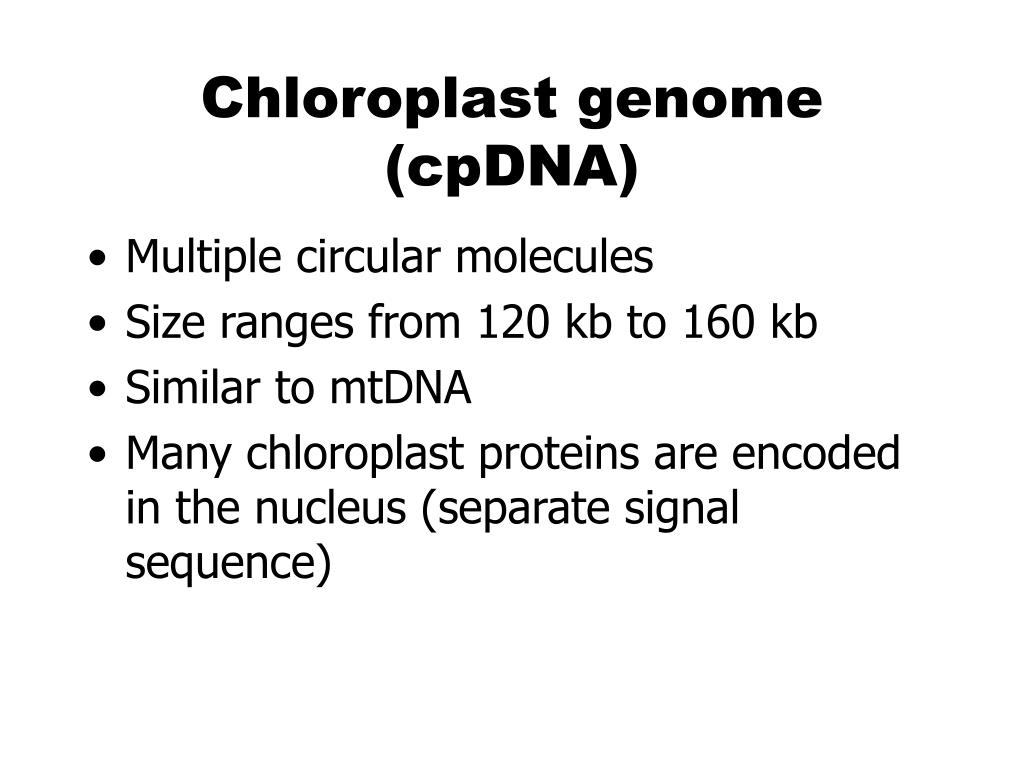 Chloroplast genome (cpDNA)

• Multiple circular molecules
• Size ranges from 120 kb to 160 kb
• Similar to mtDNA
• Many chloroplast proteins are encoded in the nucleus (separate signal sequence)